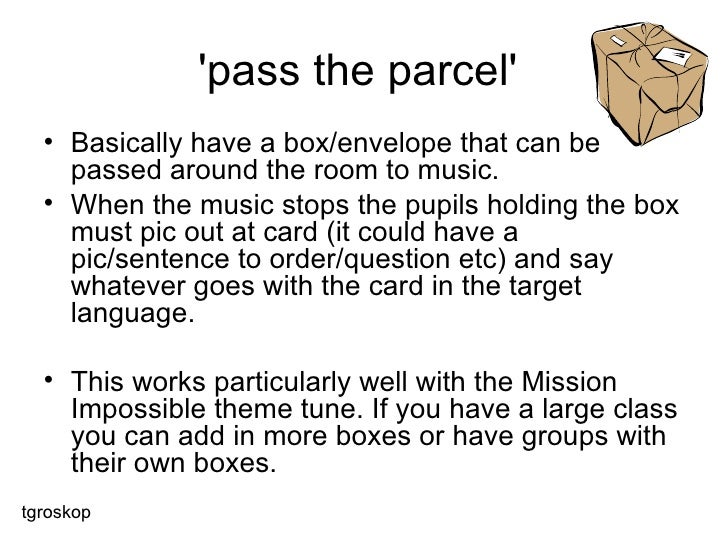 'pass the parcel'

• Basically have a box/envelope that can be passed around the room to music.
• When the music stops the pupils holding the box must pic out at card (it could have a pic/sentence to order/question etc) and say whatever goes with the card in the target language.

• This works particularly well with the Mission Impossible theme tune. If you have a large class you can add in more boxes or have groups with their own boxes.

tgroskop